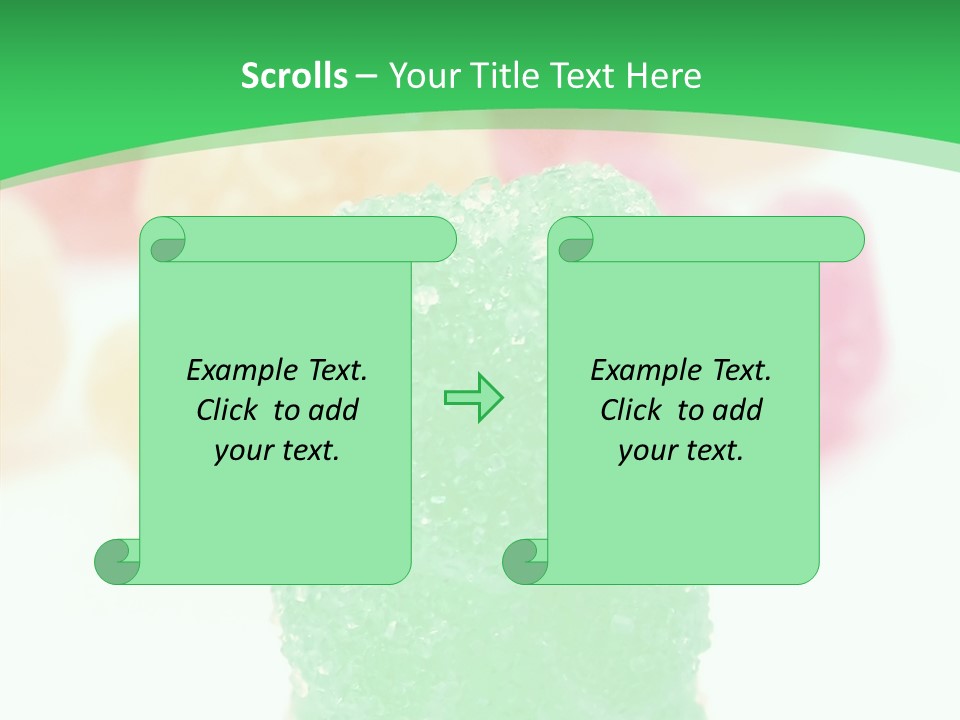 Scrolls – Your Title Text Here

Example Text. Click to add your text.

Example Text. Click to add your text.